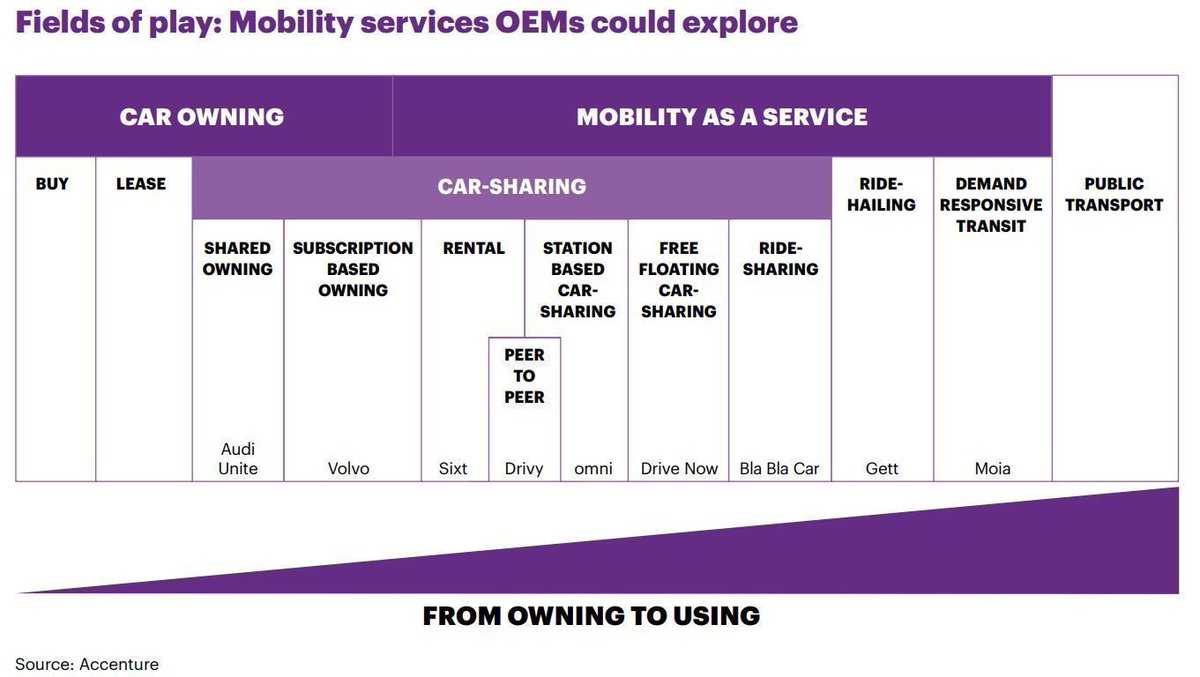 Fields of play: Mobility services OEMs could explore

CAR OWNING

MOBILITY AS A SERVICE

BUY

LEASE

CAR-SHARING

RIDE-HAILING

DEMAND RESPONSIVE TRANSIT

PUBLIC TRANSPORT

SHARED OWNING

SUBSCRIPTION BASED OWNING

RENTAL

STATION BASED CAR-SHARING

FREE FLOATING CAR-SHARING

RIDE-SHARING

PEER TO PEER

Audi Unite

Volvo

Sixt

Drivy

omni

Drive Now

Bla Bla Car

Gett

Moia

FROM OWNING TO USING

Source: Accenture